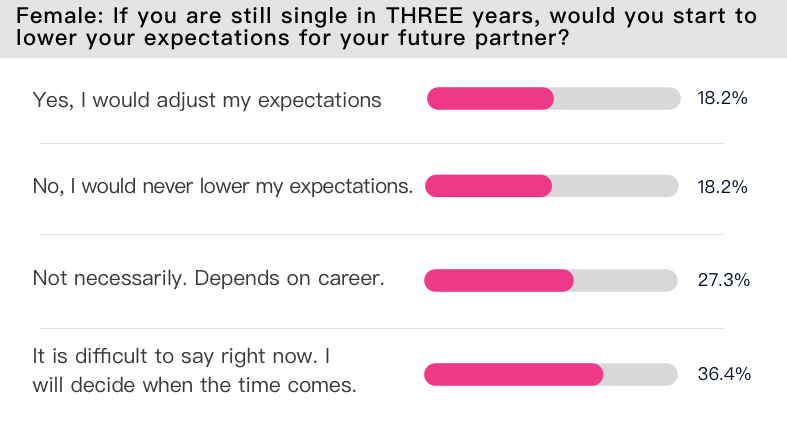 Female: If you are still single in THREE years, would you start to lower your expectations for your future partner?

Yes, I would adjust my expectations 18.2%

No, I would never lower my expectations. 18.2%

Not necessarily. Depends on career. 27.3%

It is difficult to say right now. I will decide when the time comes. 36.4%